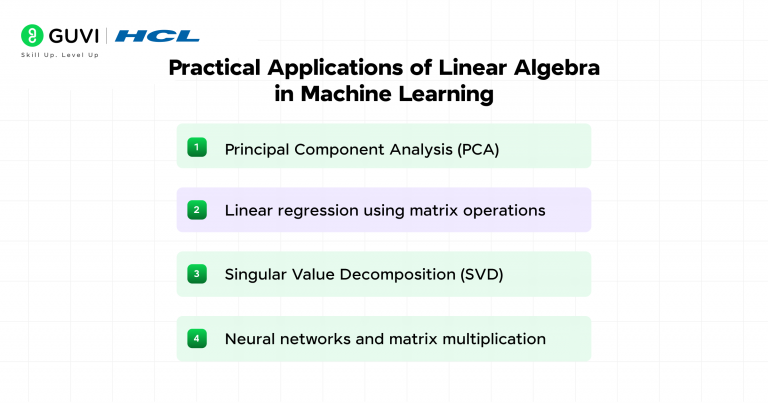 GUVI | HCL
Skill Up. Level Up

Practical Applications of Linear Algebra in Machine Learning

1 Principal Component Analysis (PCA)

2 Linear regression using matrix operations

3 Singular Value Decomposition (SVD)

4 Neural networks and matrix multiplication